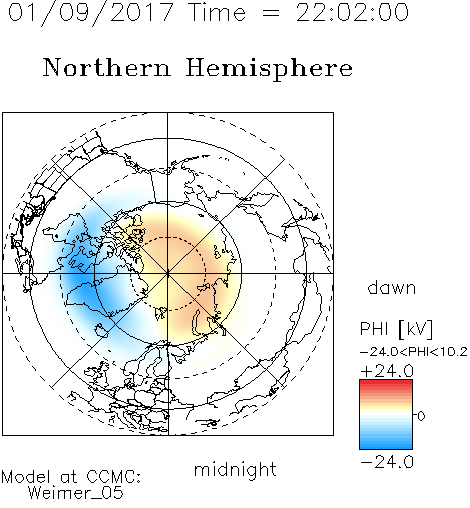 01/09/2017 Time = 22:02:00

Northern Hemisphere

dawn

PHI [kV]

-24.0<PHI<10.2

+24.0

0

-24.0

midnight

Model at CCMC:
Weimer_05